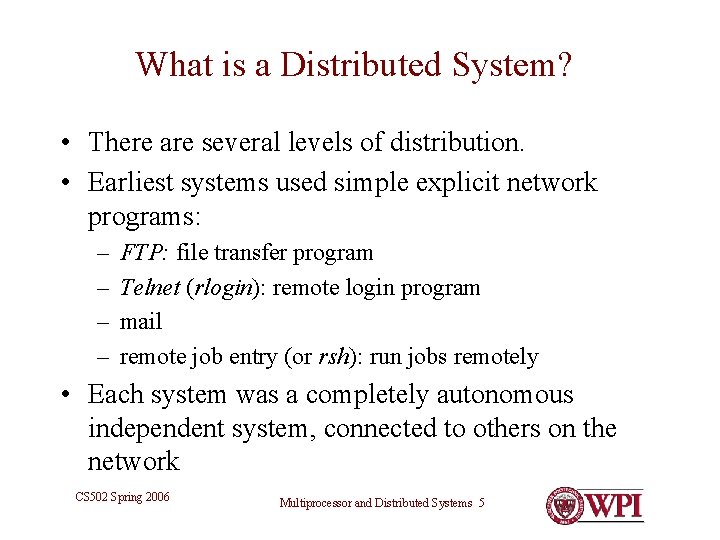 What is a Distributed System?

• There are several levels of distribution.
• Earliest systems used simple explicit network programs:
– FTP: file transfer program
– Telnet (rlogin): remote login program
– mail
– remote job entry (or rsh): run jobs remotely
• Each system was a completely autonomous independent system, connected to others on the network

CS502 Spring 2006

Multiprocessor and Distributed Systems 5

WPI